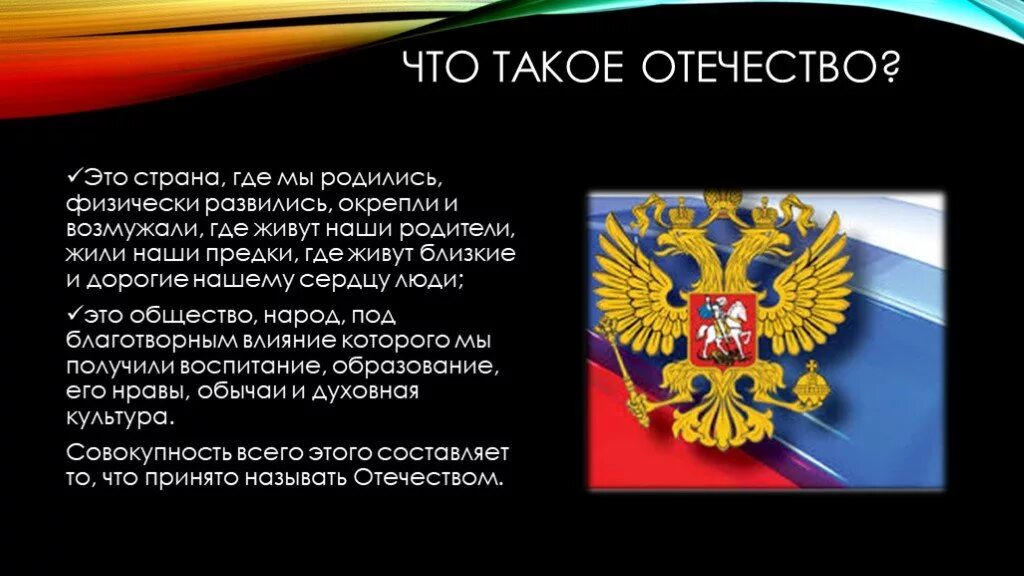 ЧТО ТАКОЕ ОТЕЧЕСТВО?

✓Это страна, где мы родились, физически развились, окрепли и возмужали, где живут наши родители, жили наши предки, где живут близкие и дорогие нашему сердцу люди;

✓это общество, народ, под благотворным влияние которого мы получили воспитание, образование, его нравы, обычаи и духовная культура.

Совокупность всего этого составляет то, что принято называть Отечеством.